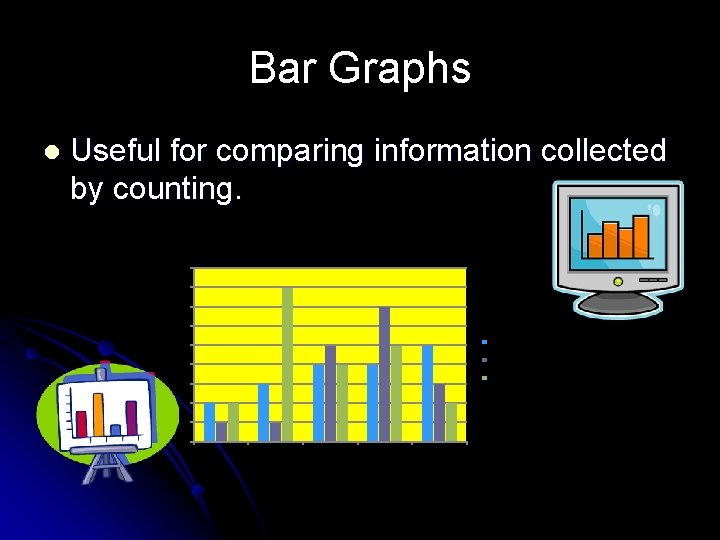 Bar Graphs

Useful for comparing information collected by counting.